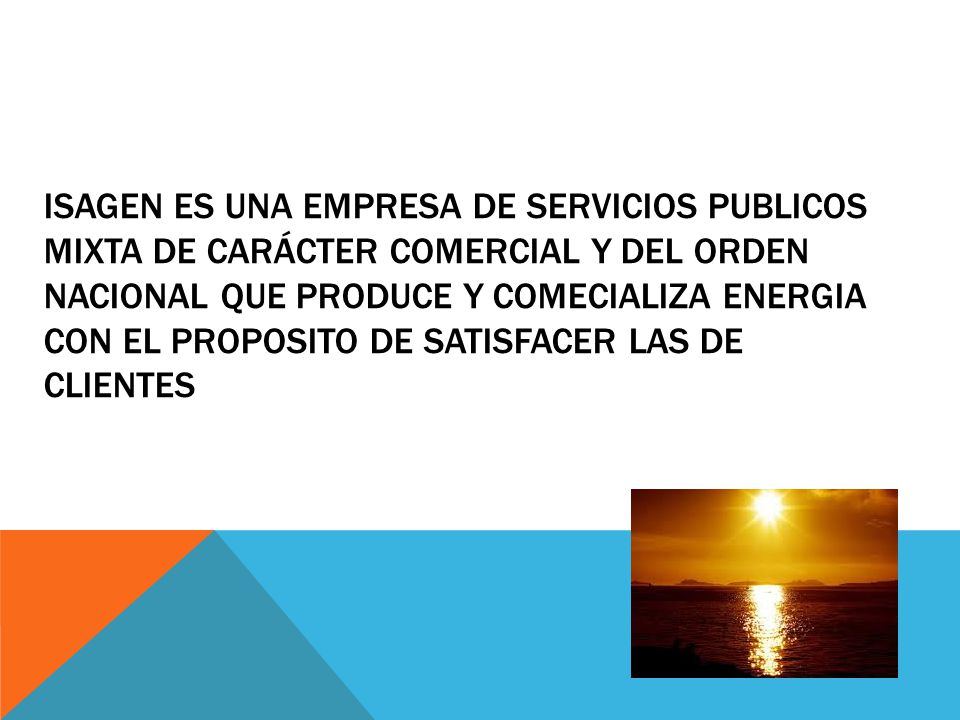 ISAGEN ES UNA EMPRESA DE SERVICIOS PUBLICOS MIXTA DE CARÁCTER COMERCIAL Y DEL ORDEN NACIONAL QUE PRODUCE Y COMECIALIZA ENERGIA CON EL PROPOSITO DE SATISFACER LAS DE CLIENTES